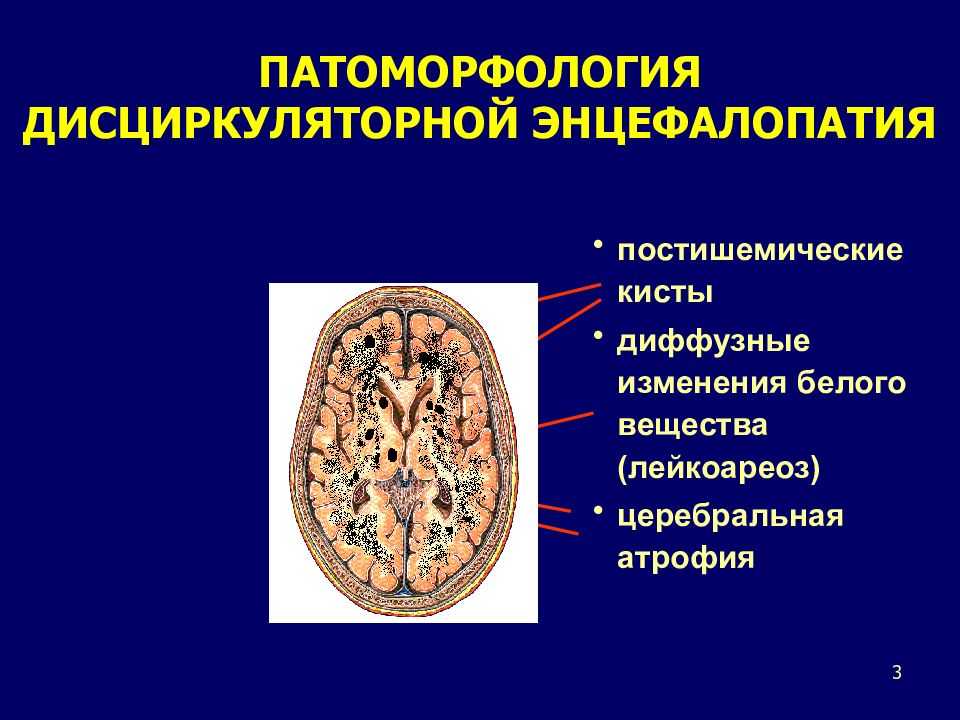 ПАТОМОРФОЛОГИЯ ДИСЦИРКУЛЯТОРНОЙ ЭНЦЕФАЛОПАТИЯ

• постишемические кисты
• диффузные изменения белого вещества (лейкоареоз)
• церебральная атрофия

3